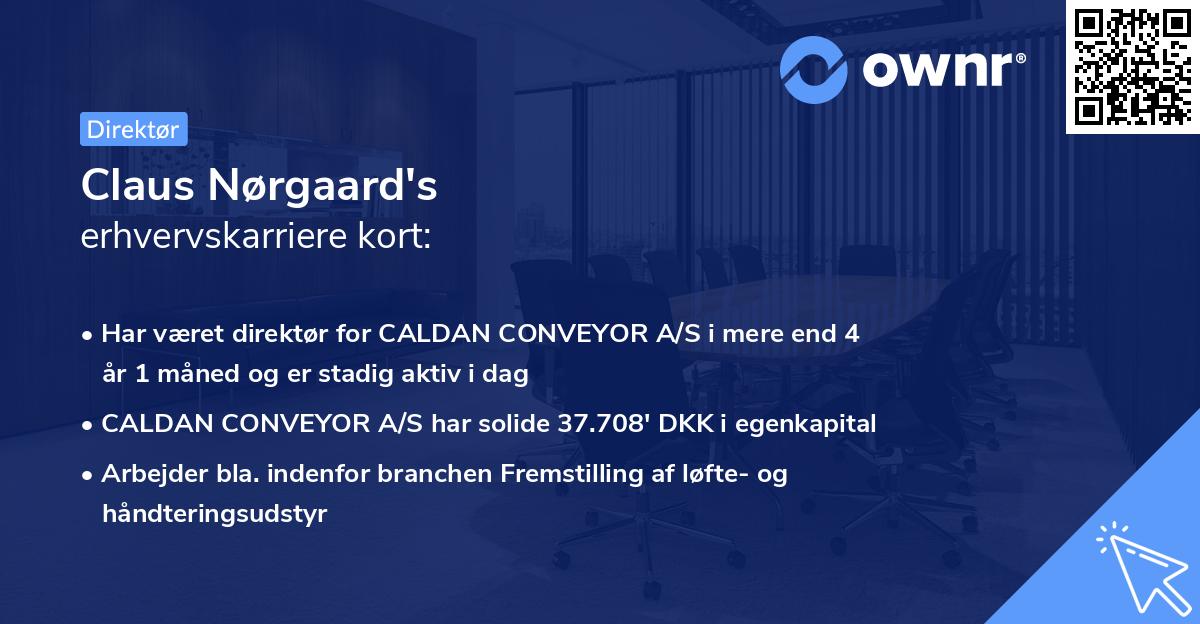 ownr®

Direktør

Claus Nørgaard's
erhvervskarriere kort:

• Har været direktør for CALDAN CONVEYOR A/S i mere end 4 år 1 måned og er stadig aktiv i dag
• CALDAN CONVEYOR A/S har solide 37.708' DKK i egenkapital
• Arbejder bla. indenfor branchen Fremstilling af løfte- og håndteringsudstyr